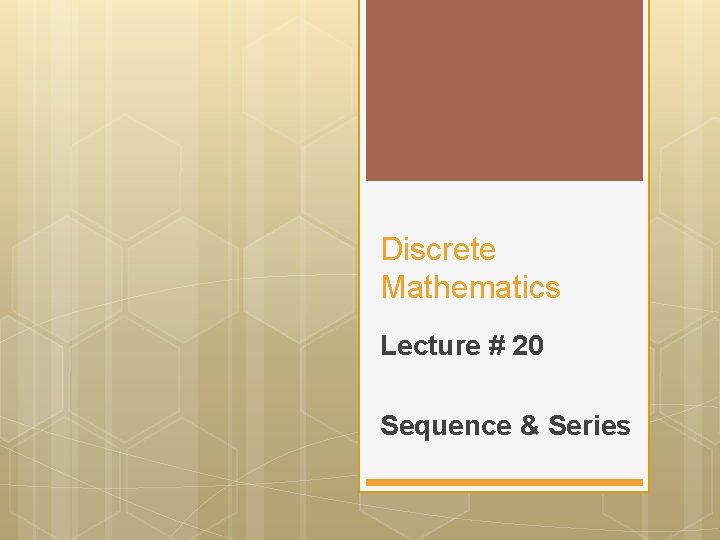 Discrete Mathematics

Lecture # 20

Sequence & Series